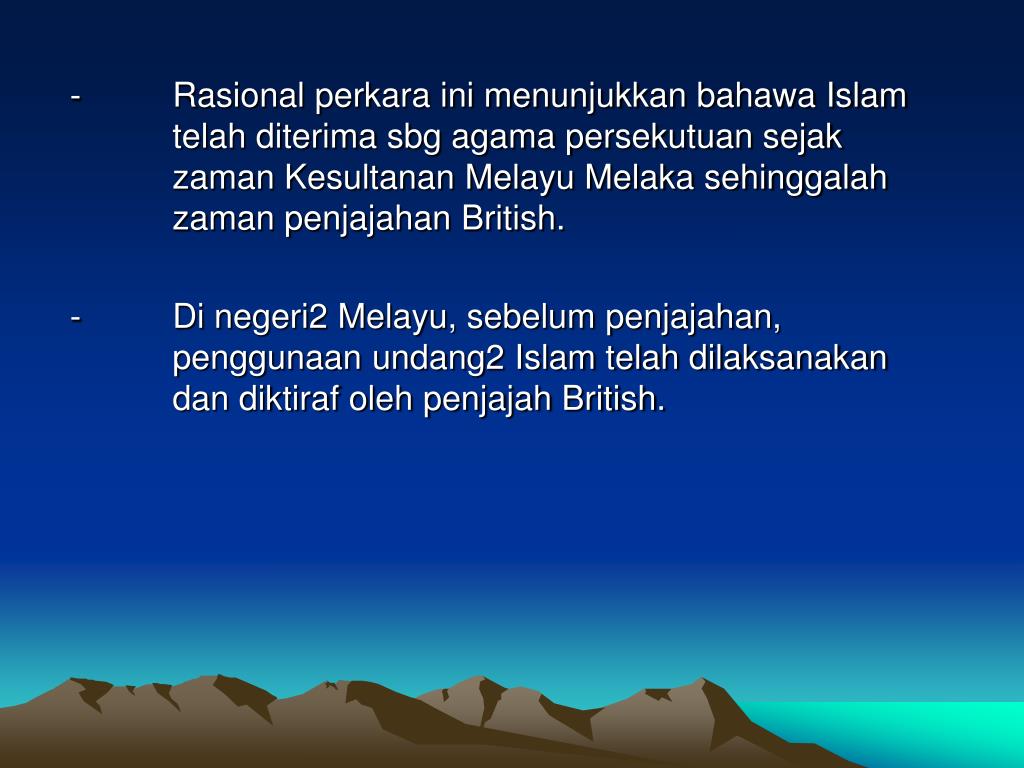 - Rasional perkara ini menunjukkan bahawa Islam telah diterima sbg agama persekutuan sejak zaman Kesultanan Melayu Melaka sehinggalah zaman penjajahan British.

- Di negeri2 Melayu, sebelum penjajahan, penggunaan undang2 Islam telah dilaksanakan dan diktiraf oleh penjajah British.